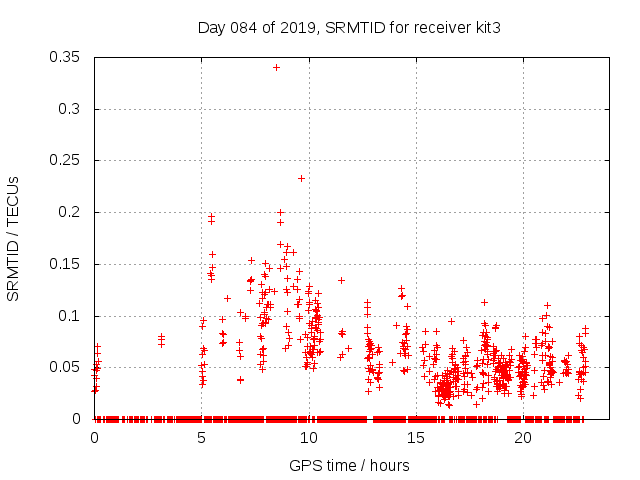 Day 084 of 2019, SRMTID for receiver kit3

SRMTID / TECUs

0.35
0.3
0.25
0.2
0.15
0.1
0.05
0

0
5
10
15
20

GPS time / hours